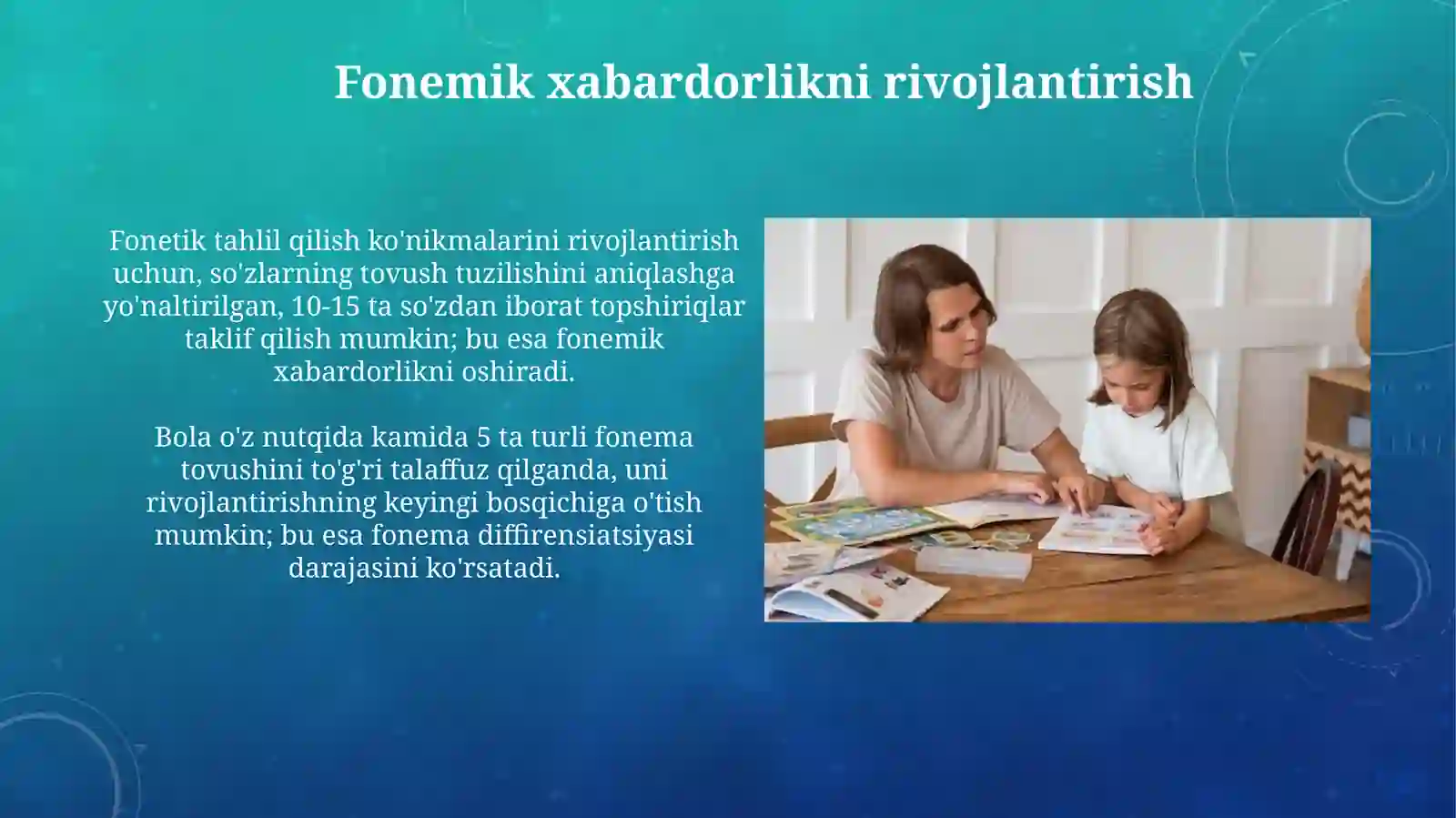 Fonemik xabardorlikni rivojlantirish

Fonetik tahlil qilish ko'nikmalarini rivojlantirish uchun, so'zlarning tovush tuzilishini aniqlashga yo'naltirilgan, 10-15 ta so'zdan iborat topshiriqlar taklif qilish mumkin; bu esa fonemik xabardorlikni oshiradi.

Bola o'z nutqida kamida 5 ta turli fonema tovushini to'g'ri talaffuz qilganda, uni rivojlantirishning keyingi bosqichiga o'tish mumkin; bu esa fonema diffirensiatsiyasi darajasini ko'rsatadi.